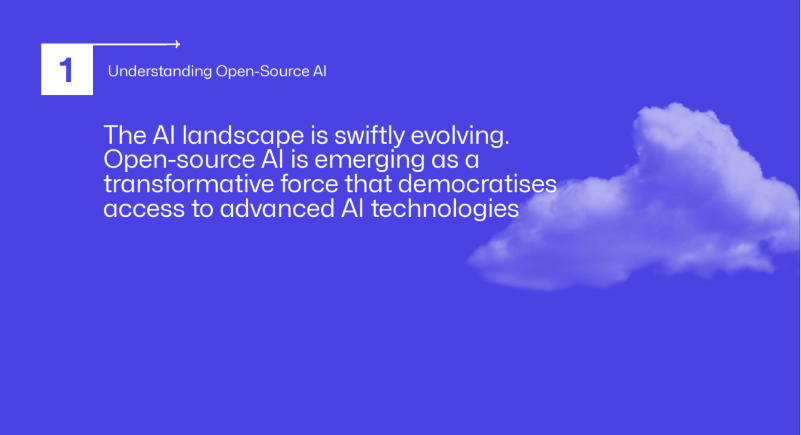 1

Understanding Open-Source AI

The AI landscape is swiftly evolving. Open-source AI is emerging as a transformative force that democratises access to advanced AI technologies